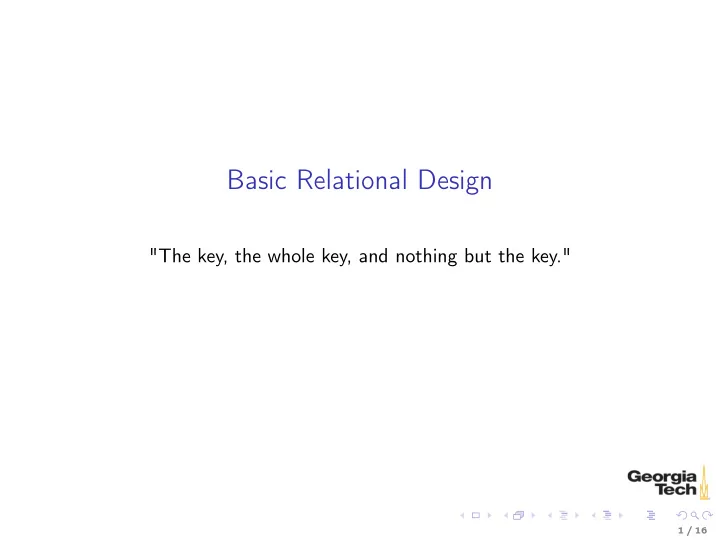 Basic Relational Design

"The key, the whole key, and nothing but the key."

Georgia Tech

1 / 16